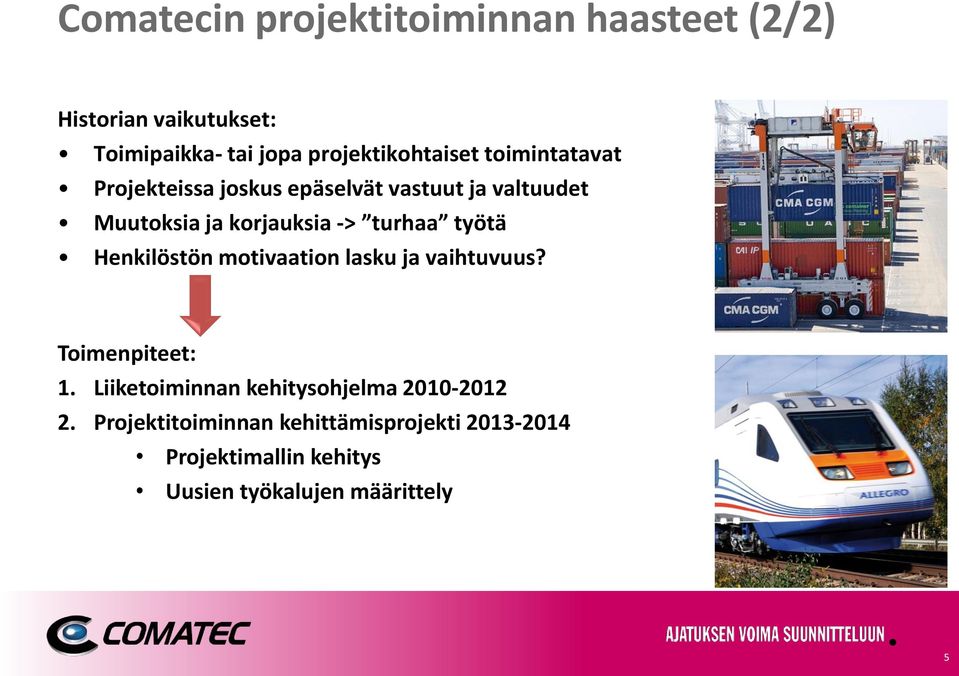 Comatecin projektitoiminnan haasteet (2/2)

Historian vaikutukset:
• Toimipaikka- tai jopa projektikohtaiset toimintatavat
• Projekteissa joskus epäselvät vastuut ja valtuudet
• Muutoksia ja korjauksia -> ”turhaa” työtä
• Henkilöstön motivaation lasku ja vaihtuvuus?

Toimenpiteet:
1. Liiketoiminnan kehitysohjelma 2010-2012
2. Projektitoiminnan kehittämisprojekti 2013-2014
• Projektimallin kehitys
• Uusien työkalujen määrittely

CMA CGM
CMA CGM
ALLEGRO

COMATEC
AJATUKSEN VOIMA SUUNNITTELUUN.
5